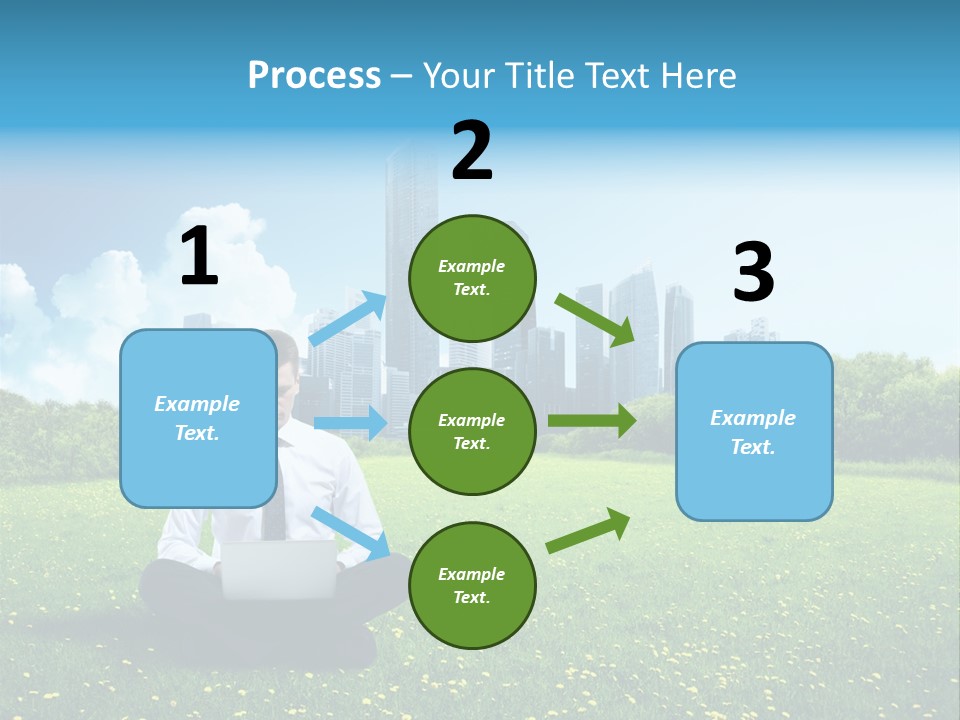 Process – Your Title Text Here

1

Example Text.

2

Example Text.

Example Text.

Example Text.

3

Example Text.